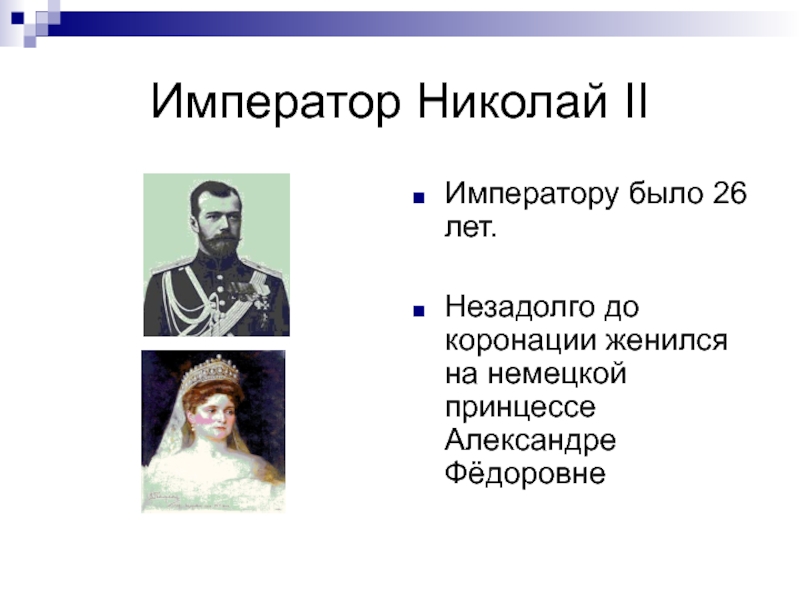 Император Николай II

Императору было 26 лет.

Незадолго до коронации женился на немецкой принцессе Александре Фёдоровне